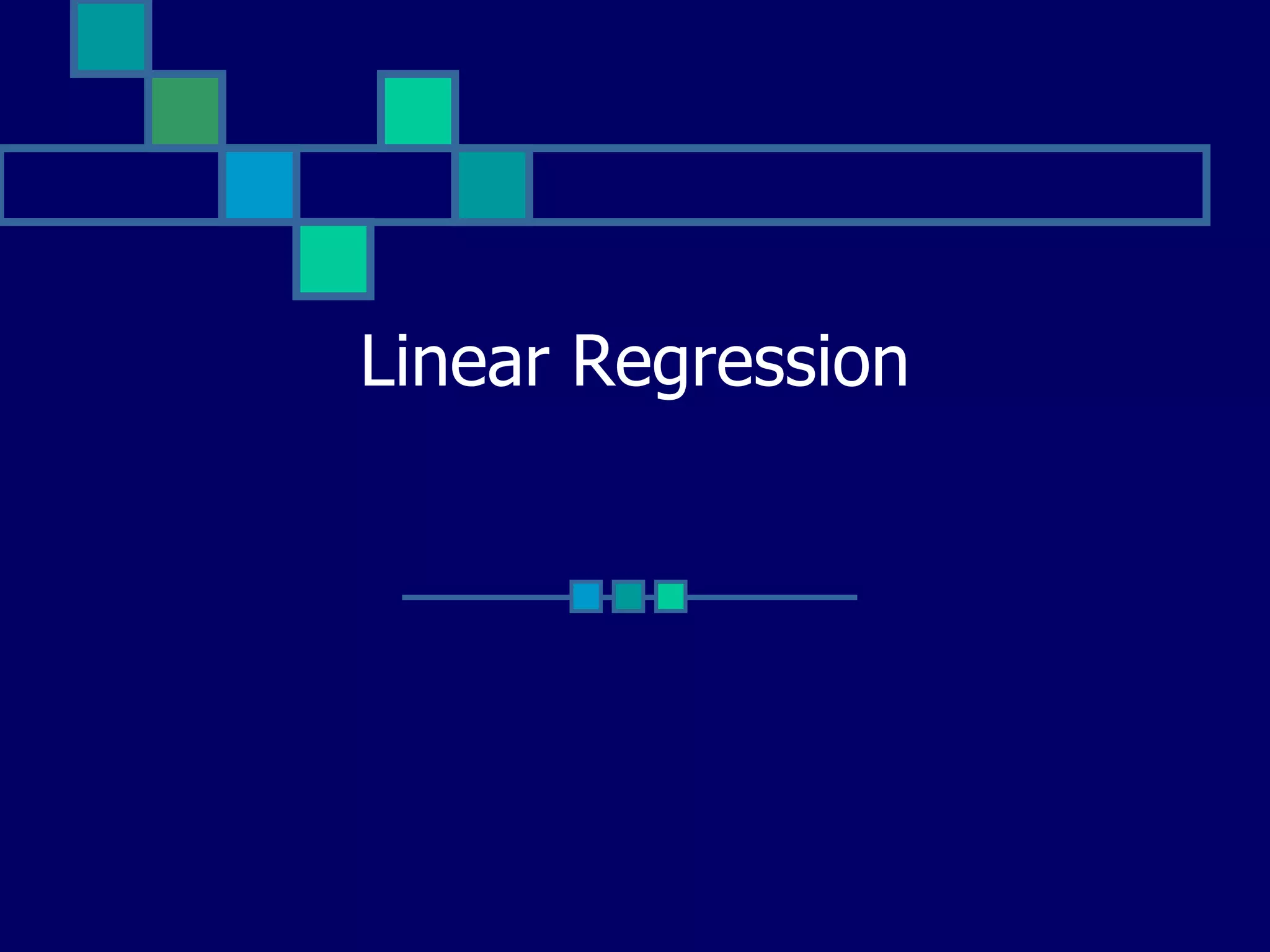 Linear Regression